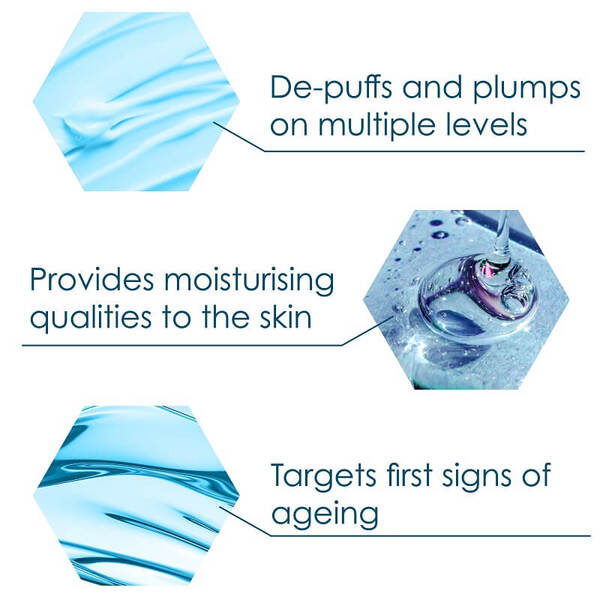 De-puffs and plumps on multiple levels

Provides moisturising qualities to the skin

Targets first signs of ageing